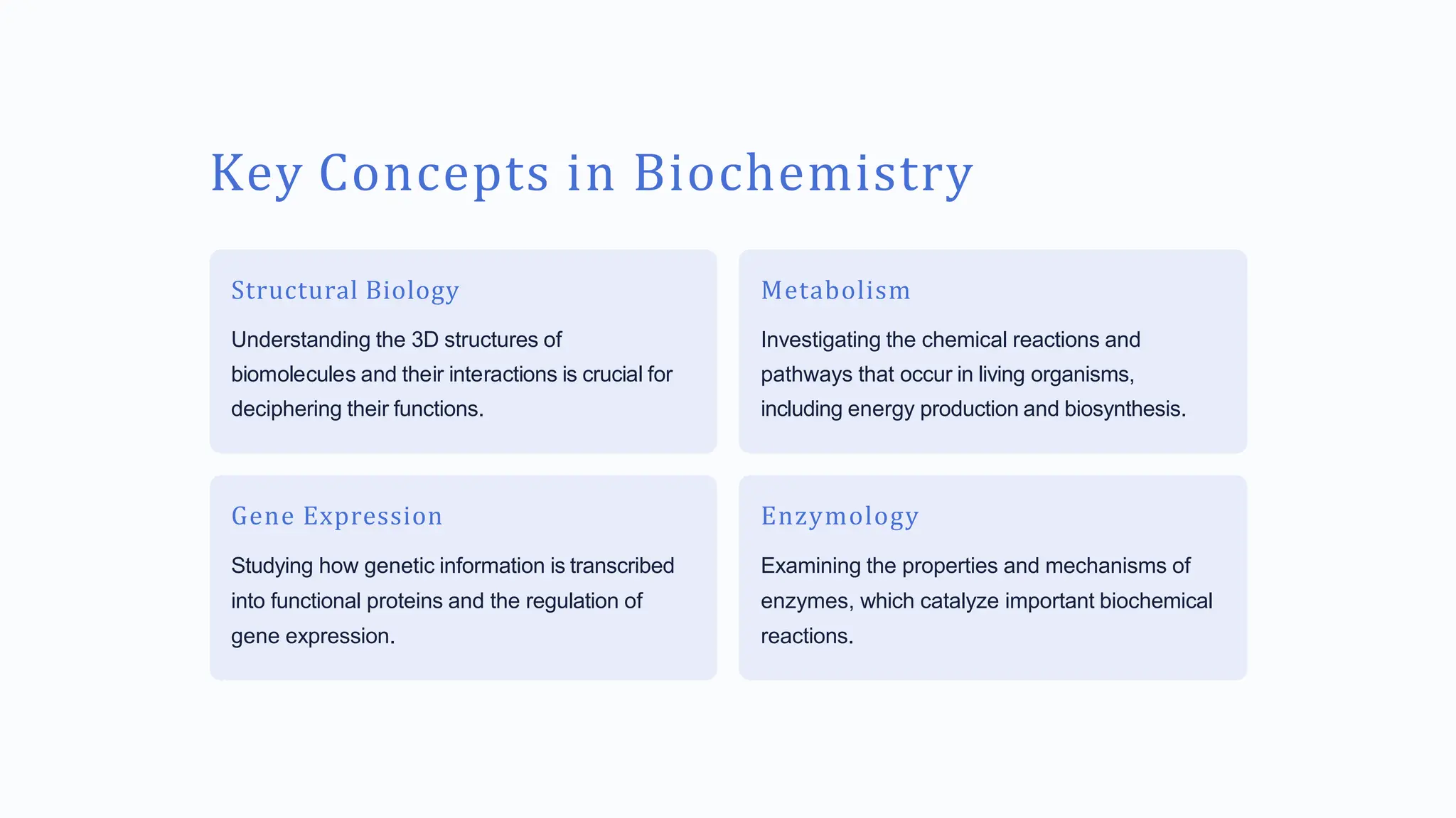 Key Concepts in Biochemistry

Structural Biology

Understanding the 3D structures of biomolecules and their interactions is crucial for deciphering their functions.

Metabolism

Investigating the chemical reactions and pathways that occur in living organisms, including energy production and biosynthesis.

Gene Expression

Studying how genetic information is transcribed into functional proteins and the regulation of gene expression.

Enzymology

Examining the properties and mechanisms of enzymes, which catalyze important biochemical reactions.